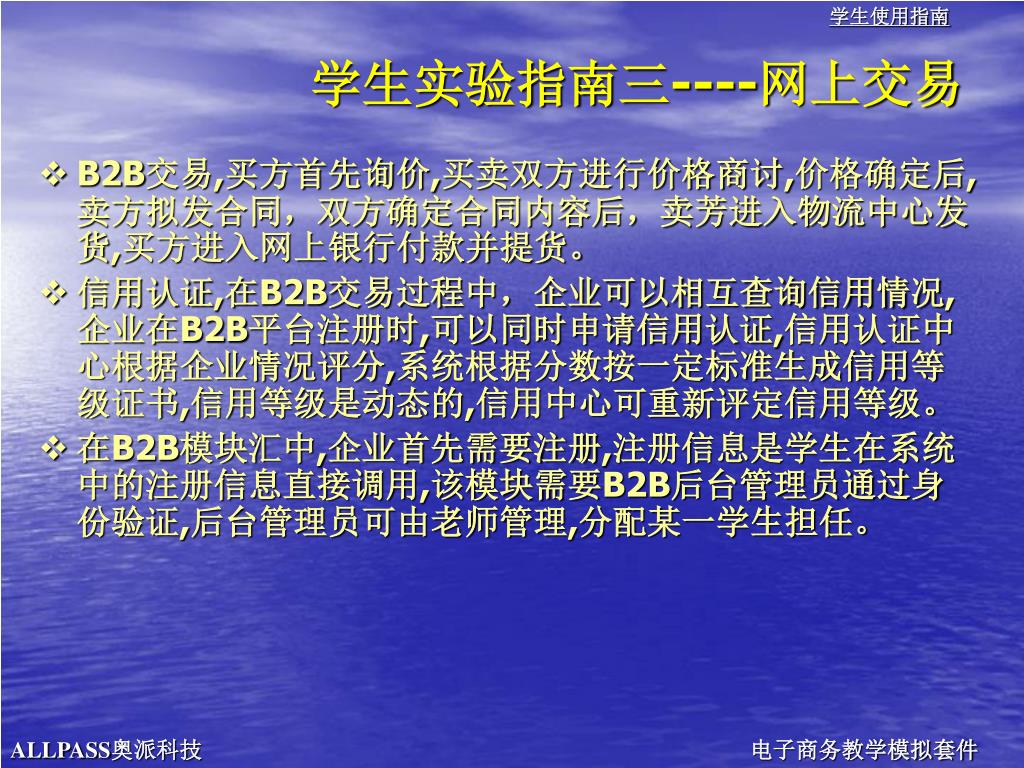 学生使用指南

学生实验指南三----网上交易

❖ B2B交易,买方首先询价,买卖双方进行价格商讨,价格确定后,卖方拟发合同，双方确定合同内容后，卖芳进入物流中心发货,买方进入网上银行付款并提货。

❖ 信用认证,在B2B交易过程中，企业可以相互查询信用情况,企业在B2B平台注册时,可以同时申请信用认证,信用认证中心根据企业情况评分,系统根据分数按一定标准生成信用等级证书,信用等级是动态的,信用中心可重新评定信用等级。

❖ 在B2B模块汇中,企业首先需要注册,注册信息是学生在系统中的注册信息直接调用,该模块需要B2B后台管理员通过身份验证,后台管理员可由老师管理,分配某一学生担任。

ALLPASS奥派科技

电子商务教学模拟套件